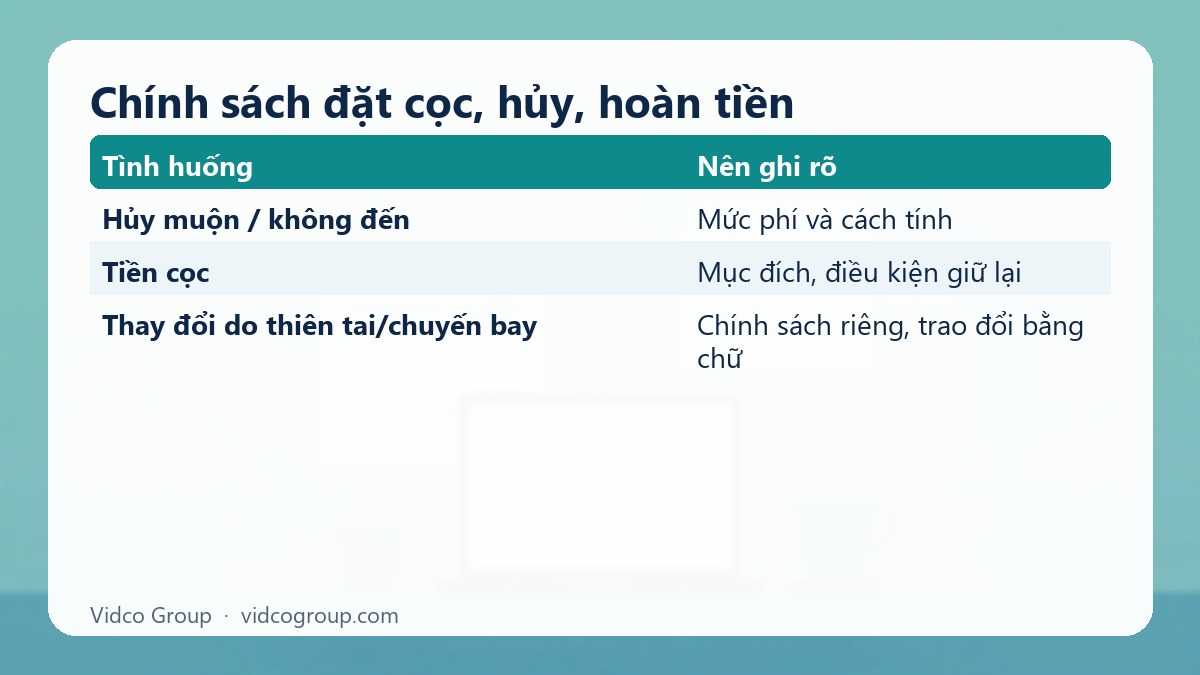 Chính sách đặt cọc, hủy, hoàn tiền

| Tình huống | Nên ghi rõ |
|---|---|
| Hủy muộn / không đến | Mức phí và cách tính |
| Tiền cọc | Mục đích, điều kiện giữ lại |
| Thay đổi do thiên tai/chuyến bay | Chính sách riêng, trao đổi bằng chữ |

Vidco Group · vidcogroup.com